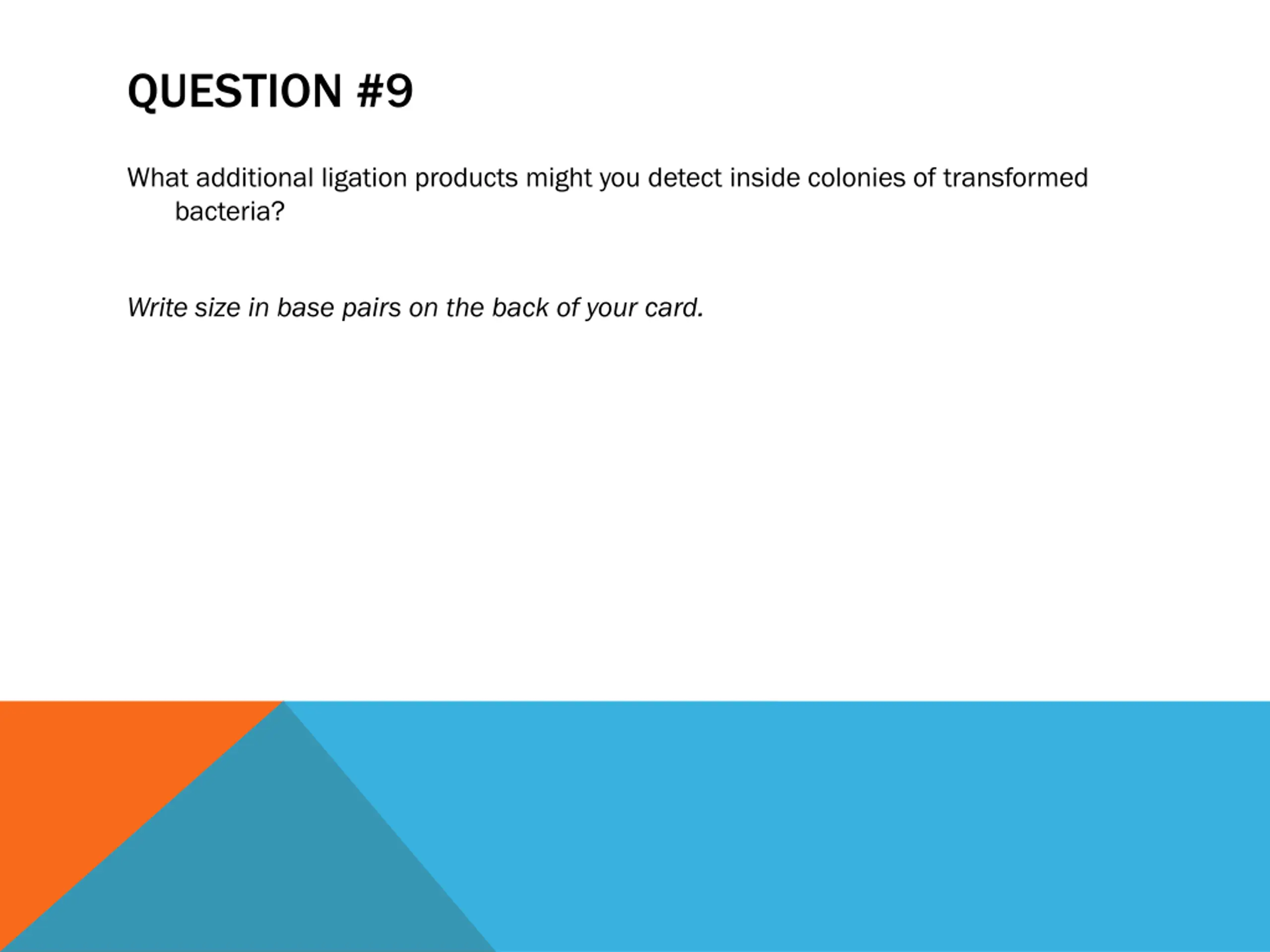 QUESTION #9

What additional ligation products might you detect inside colonies of transformed bacteria?

Write size in base pairs on the back of your card.